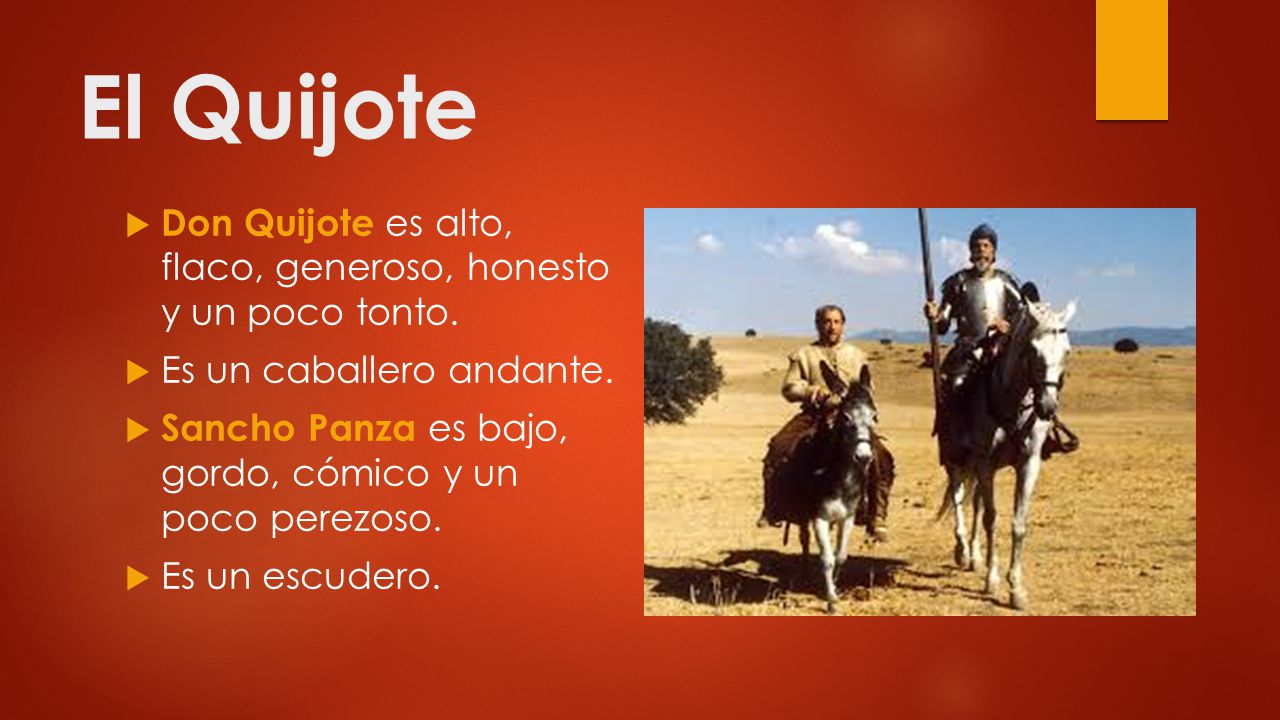 El Quijote

Don Quijote es alto, flaco, generoso, honesto y un poco tonto.

Es un caballero andante.

Sancho Panza es bajo, gordo, cómico y un poco perezoso.

Es un escudero.